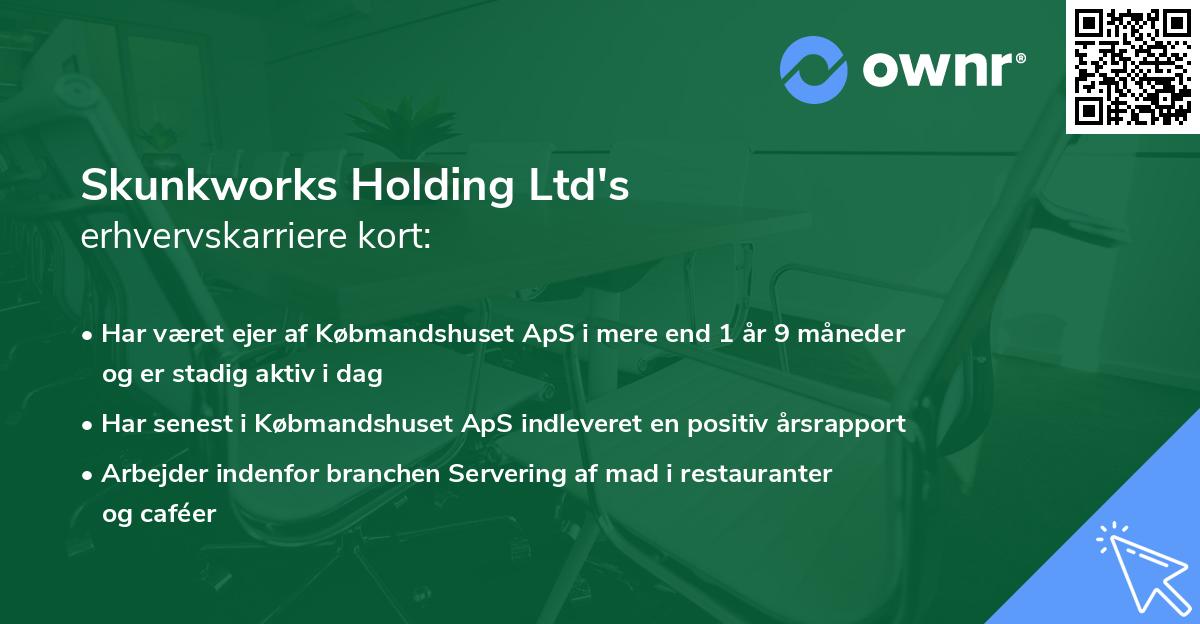 ownr®

Skunkworks Holding Ltd's
erhvervskarriere kort:

• Har været ejer af Købmandshuset ApS i mere end 1 år 9 måneder og er stadig aktiv i dag

• Har senest i Købmandshuset ApS indleveret en positiv årsrapport

• Arbejder indenfor branchen Servering af mad i restauranter og caféer